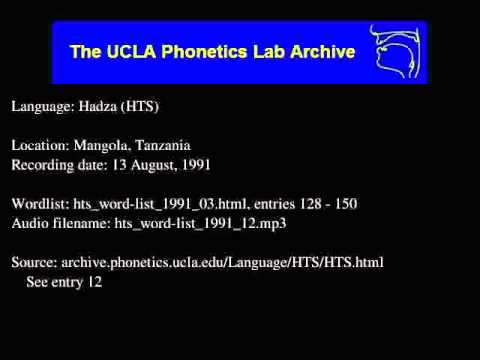 The UCLA Phonetics Lab Archive

Language: Hadza (HTS)

Location: Mangola, Tanzania
Recording date: 13 August, 1991

Wordlist: hts_word-list_1991_03.html, entries 128 - 150
Audio filename: hts_word-list_1991_12.mp3

Source: archive.phonetics.ucla.edu/Language/HTS/HTS.html
See entry 12